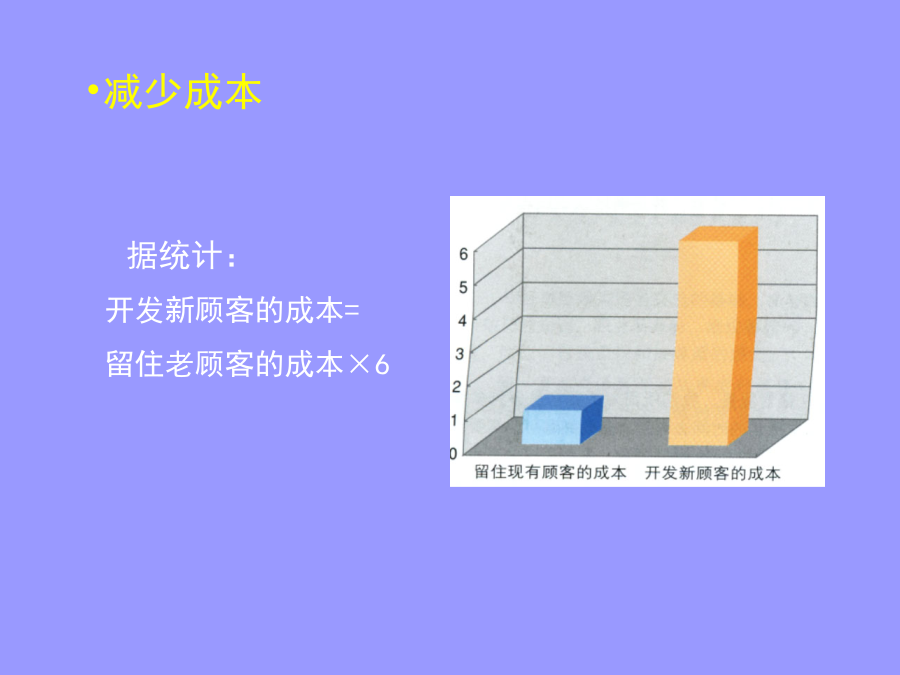 •减少成本

据统计：

开发新顾客的成本=

留住老顾客的成本×6

6
5
4
3
2
1
0

留住现有顾客的成本　开发新顾客的成本